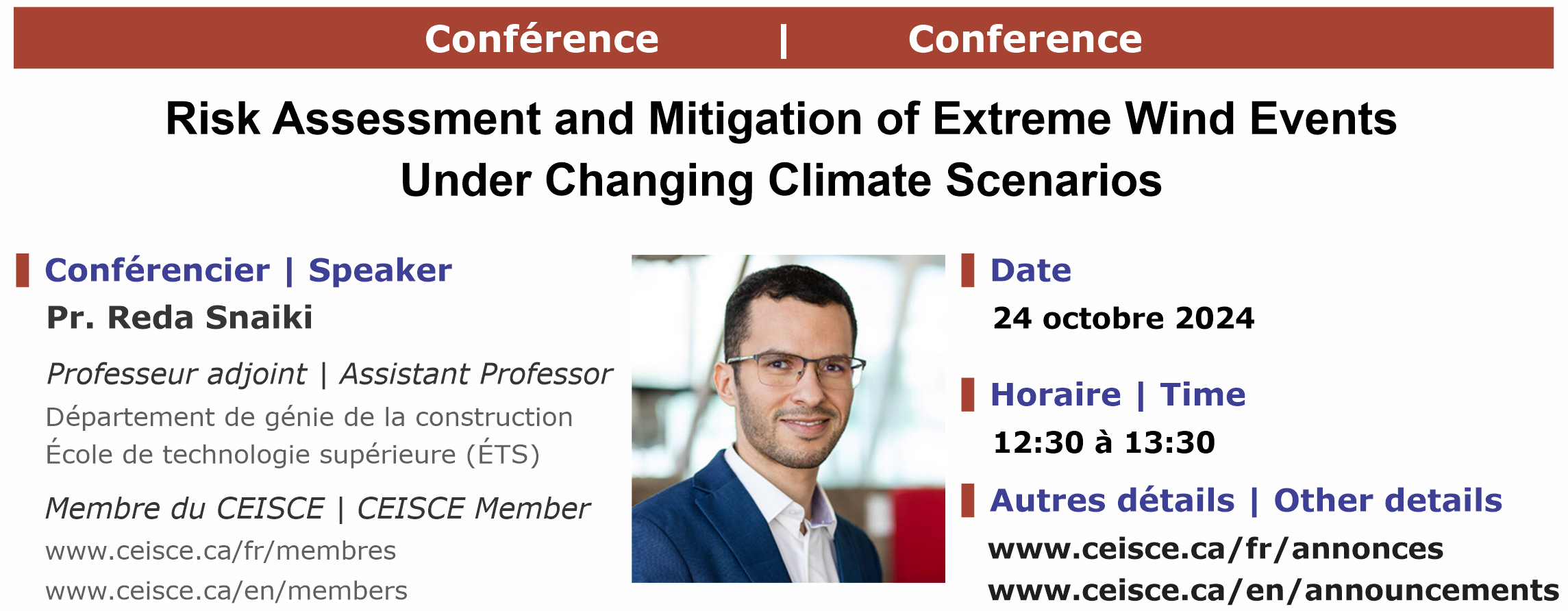 Conférence | Conference

Risk Assessment and Mitigation of Extreme Wind Events Under Changing Climate Scenarios

Conférencier | Speaker

Pr. Reda Snaiki

Professeur adjoint | Assistant Professor

Département de génie de la construction
École de technologie supérieure (ÉTS)

Membre du CEISCE | CEISCE Member

www.ceisce.ca/fr/membres
www.ceisce.ca/en/members

Date

24 octobre 2024

Horaire | Time

12:30 à 13:30

Autres détails | Other details

www.ceisce.ca/fr/annonces
www.ceisce.ca/en/announcements